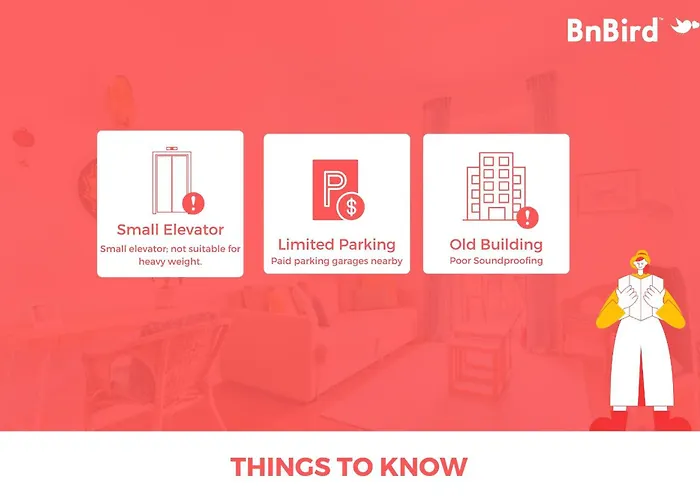 BnBird™

Small Elevator
Small elevator; not suitable for heavy weight.

P $

Limited Parking
Paid parking garages nearby

Old Building
Poor Soundproofing

THINGS TO KNOW